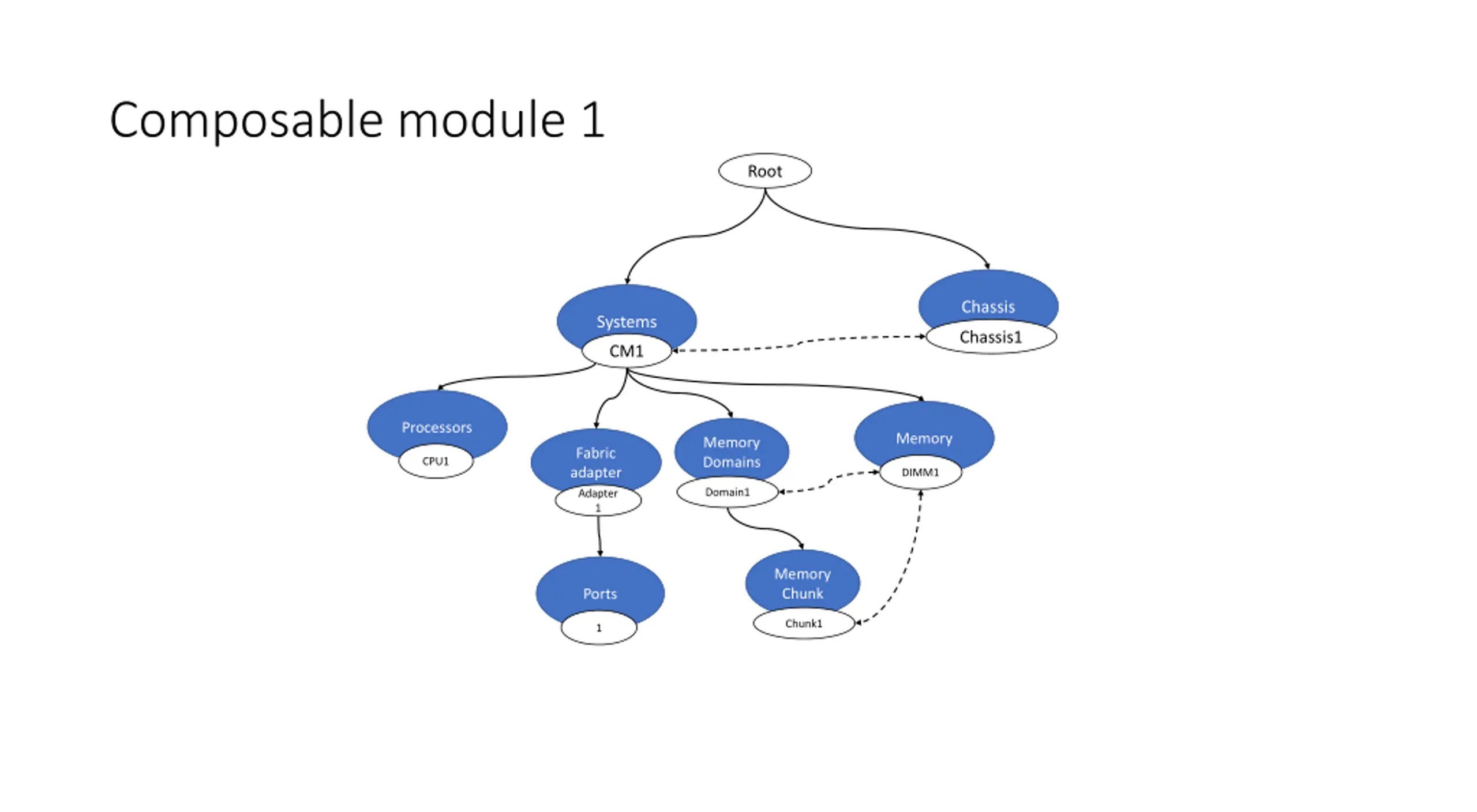 Composable module 1

Root

Systems

CM1

Chassis

Chassis1

Processors

CPU1

Fabric adapter

Adapter 1

Memory Domains

Domain1

Memory

DIMM1

Ports

1

Memory Chunk

Chunk1